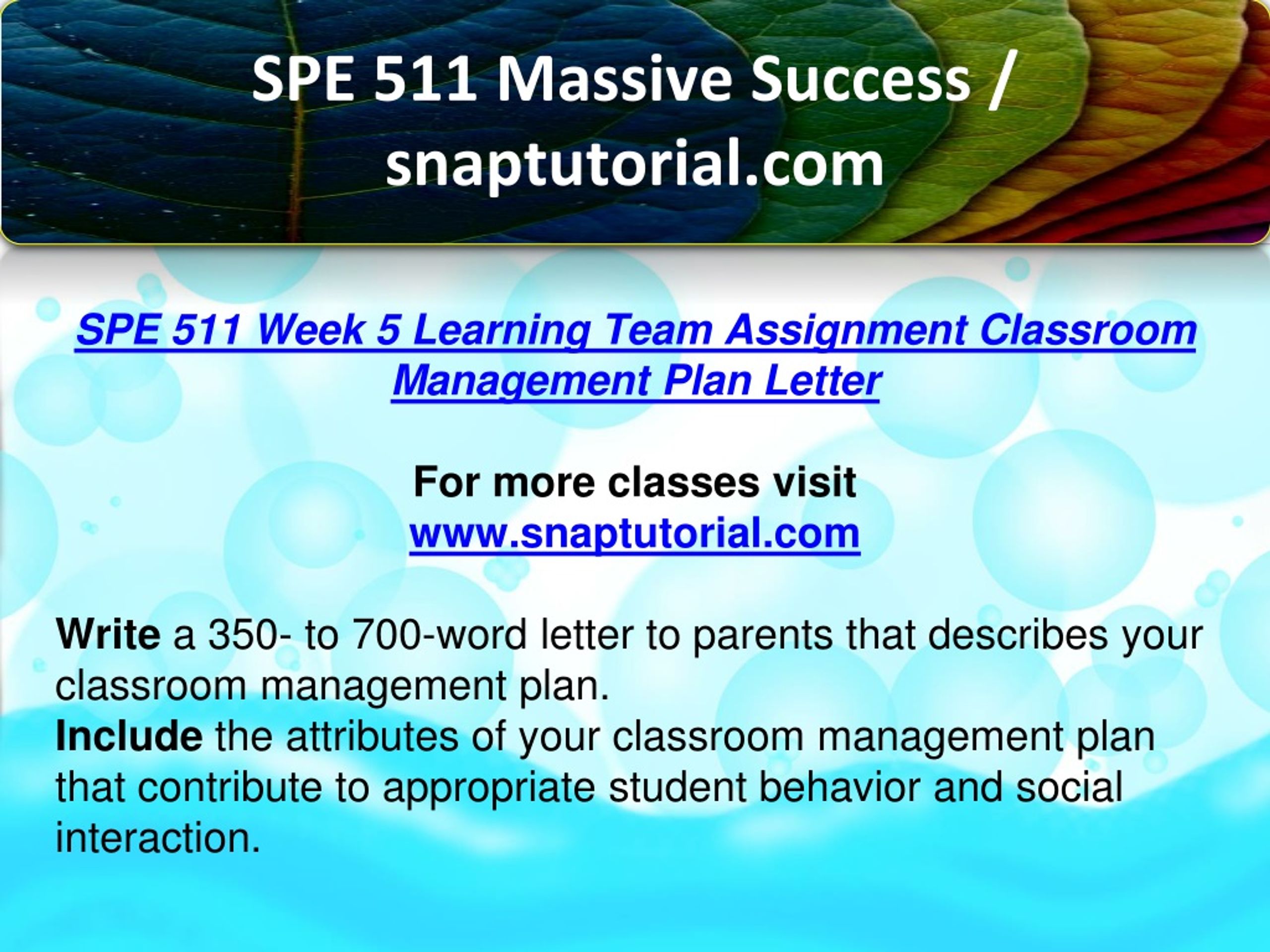 SPE 511 Massive Success / snaptutorial.com

SPE 511 Week 5 Learning Team Assignment Classroom Management Plan Letter

For more classes visit
www.snaptutorial.com

Write a 350- to 700-word letter to parents that describes your classroom management plan.
Include the attributes of your classroom management plan that contribute to appropriate student behavior and social interaction.